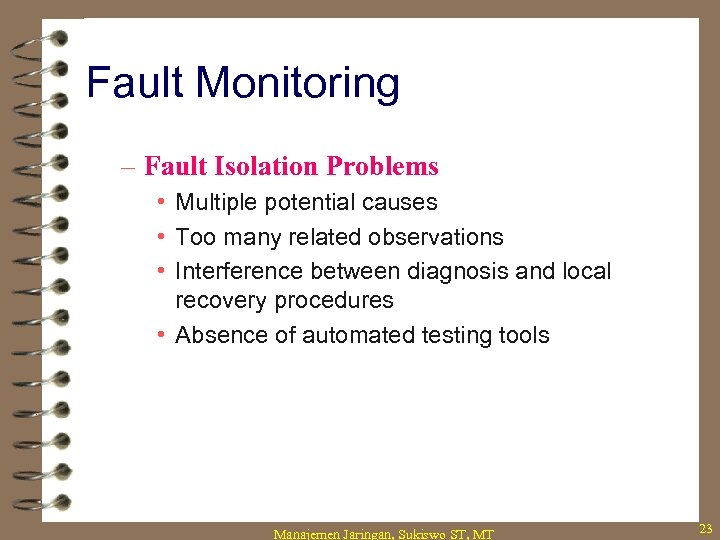 Fault Monitoring

– Fault Isolation Problems

• Multiple potential causes
• Too many related observations
• Interference between diagnosis and local recovery procedures
• Absence of automated testing tools

Manajemen Jaringan, Sukiswo ST, MT

23